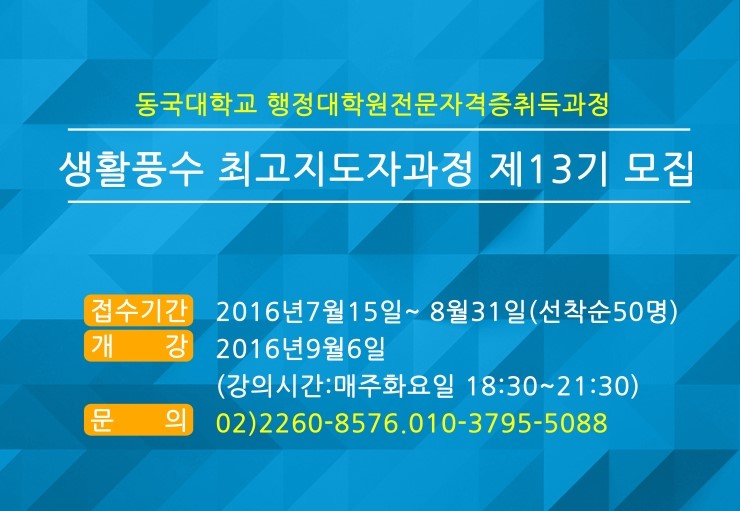 동국대학교 행정대학원전문자격증취득과정

생활풍수 최고지도자과정 제13기 모집

접수기간 2016년7월15일~ 8월31일(선착순50명)

개 강 2016년9월6일
(강의시간:매주화요일 18:30~21:30)

문 의 02)2260-8576.010-3795-5088